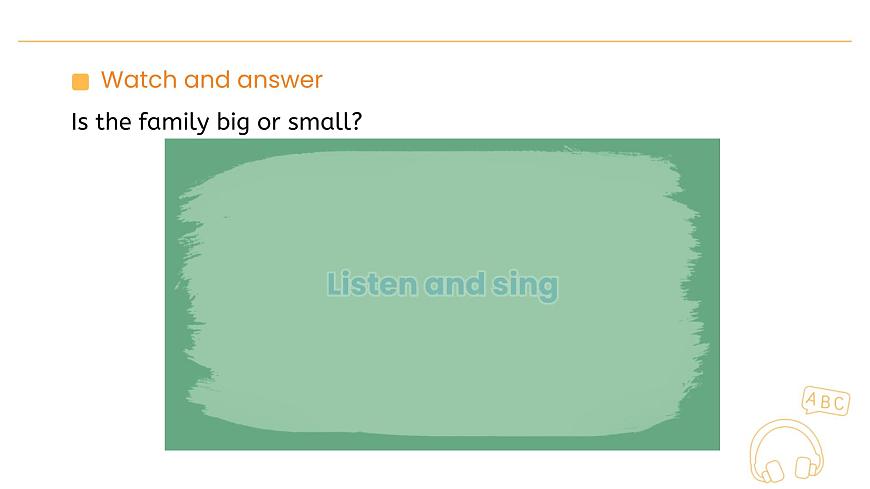 Watch and answer

Is the family big or small?

Listen and sing

ABC